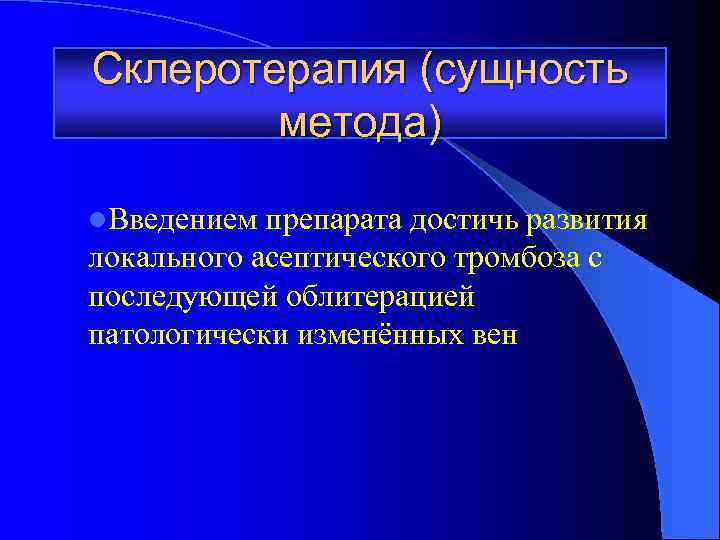 Склеротерапия (сущность метода)

Введением препарата достичь развития локального асептического тромбоза с последующей облитерацией патологически изменённых вен